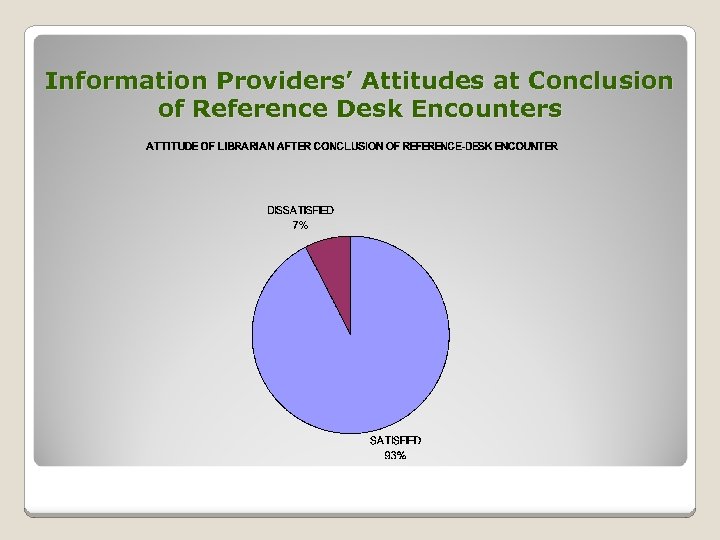 Information Providers' Attitudes at Conclusion of Reference Desk Encounters

ATTITUDE OF LIBRARIAN AFTER CONCLUSION OF REFERENCE-DESK ENCOUNTER

DISSATISFIED
7%

SATISFIED
93%